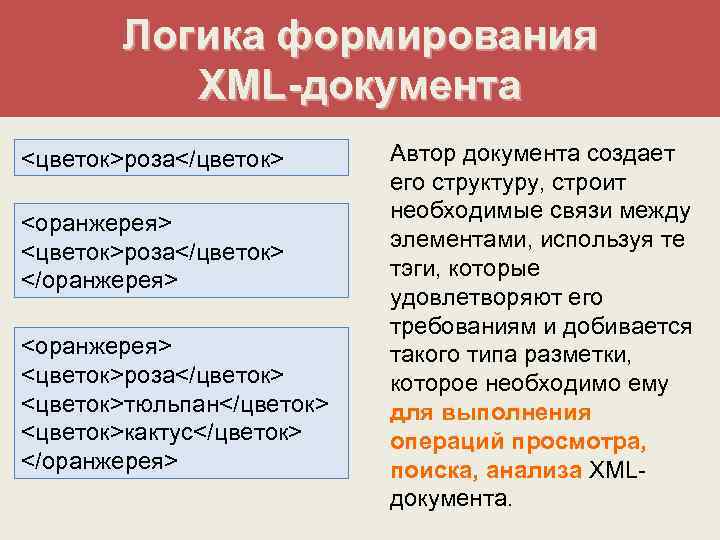 Логика формирования XML-документа

<цветок>роза</цветок>

<оранжерея>
<цветок>роза</цветок>
</оранжерея>

<оранжерея>
<цветок>роза</цветок>
<цветок>тюльпан</цветок>
<цветок>кактус</цветок>
</оранжерея>

Автор документа создает его структуру, строит необходимые связи между элементами, используя те тэги, которые удовлетворяют его требованиям и добивается такого типа разметки, которое необходимо ему для выполнения операций просмотра, поиска, анализа XML-документа.